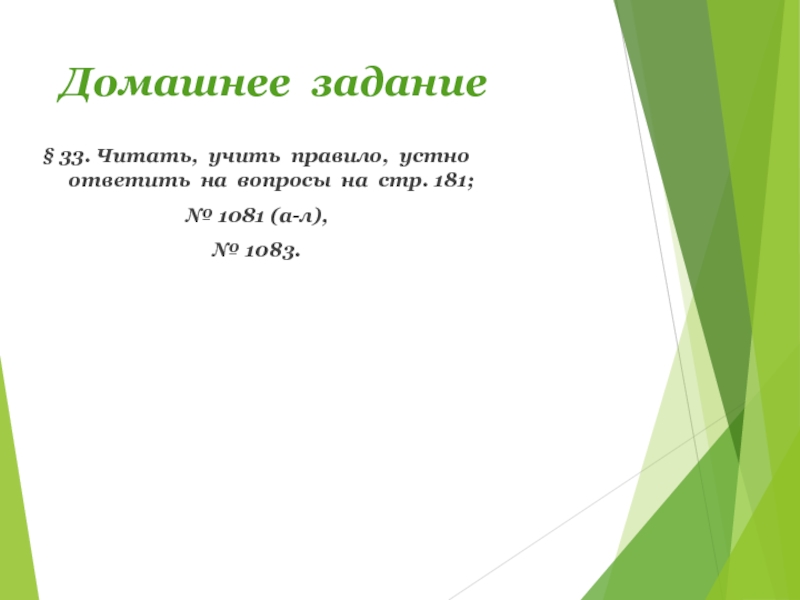 Домашнее задание

§ 33. Читать, учить правило, устно ответить на вопросы на стр. 181;

№ 1081 (а-л),

№ 1083.